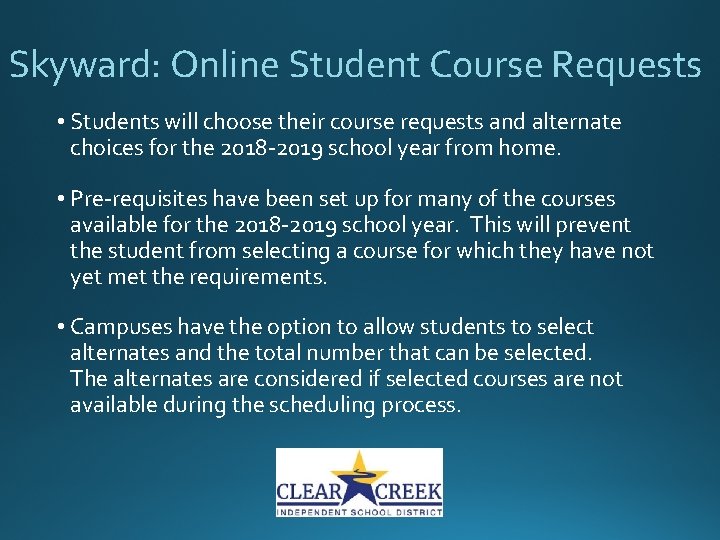 Skyward: Online Student Course Requests

• Students will choose their course requests and alternate choices for the 2018-2019 school year from home.

• Pre-requisites have been set up for many of the courses available for the 2018-2019 school year. This will prevent the student from selecting a course for which they have not yet met the requirements.

• Campuses have the option to allow students to select alternates and the total number that can be selected. The alternates are considered if selected courses are not available during the scheduling process.

CLEAR CREEK
INDEPENDENT SCHOOL DISTRICT